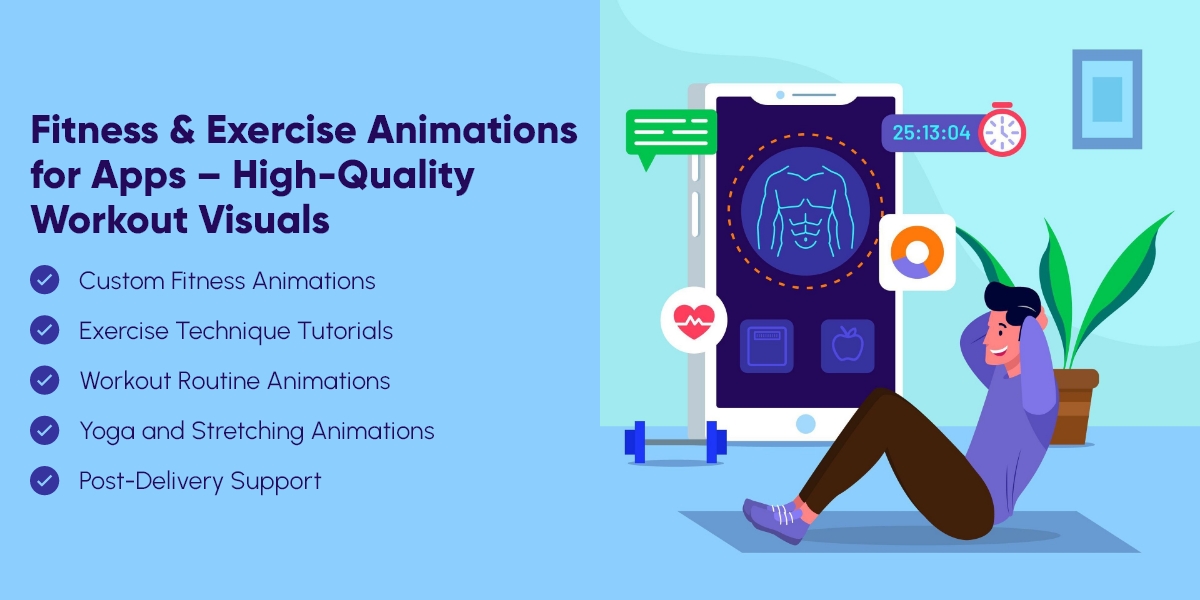 Fitness & Exercise Animations for Apps – High-Quality Workout Visuals

Custom Fitness Animations

Exercise Technique Tutorials

Workout Routine Animations

Yoga and Stretching Animations

Post-Delivery Support

25:13:04